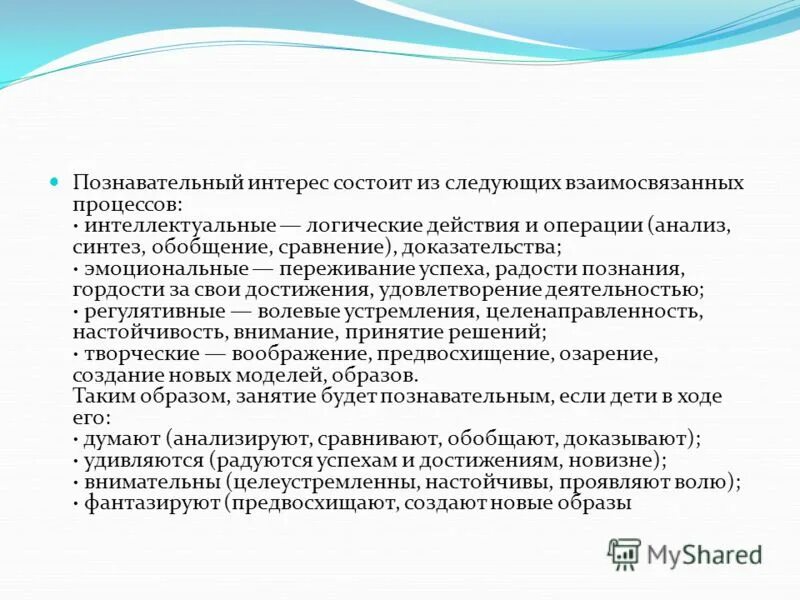 Познавательный интерес состоит из следующих взаимосвязанных процессов:
· интеллектуальные — логические действия и операции (анализ, синтез, обобщение, сравнение), доказательства;
· эмоциональные — переживание успеха, радости познания, гордости за свои достижения, удовлетворение деятельностью;
· регулятивные — волевые устремления, целенаправленность, настойчивость, внимание, принятие решений;
· творческие — воображение, предвосхищение, озарение, создание новых моделей, образов.
Таким образом, занятие будет познавательным, если дети в ходе его:
· думают (анализируют, сравнивают, обобщают, доказывают);
· удивляются (радуются успехам и достижениям, новизне);
· внимательны (целеустремленны, настойчивы, проявляют волю);
· фантазируют (предвосхищают, создают новые образы

MyShared